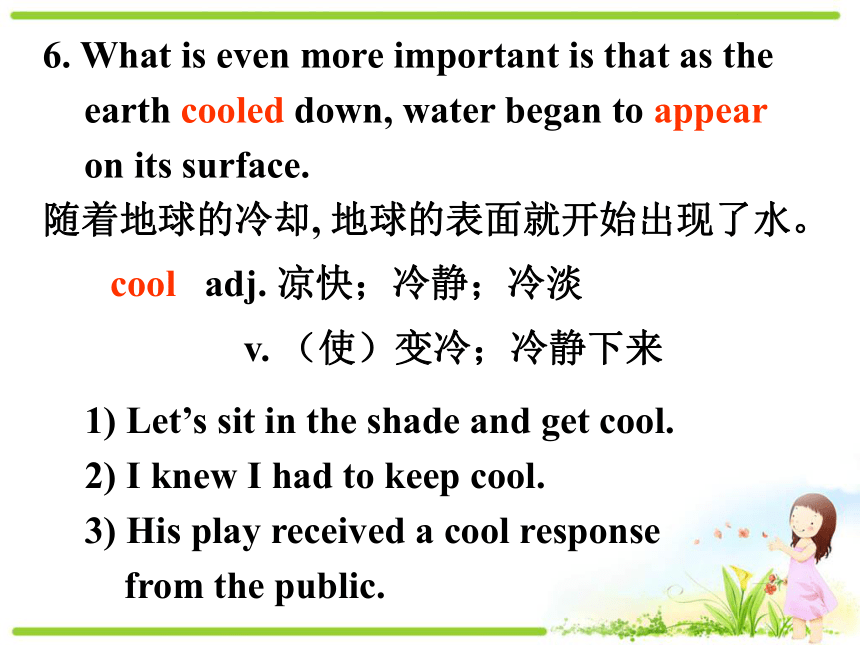 6. What is even more important is that as the earth cooled down, water began to appear on its surface.

随着地球的冷却, 地球的表面就开始出现了水。

cool adj. 凉快；冷静；冷淡

v. （使）变冷；冷静下来

1) Let’s sit in the shade and get cool.

2) I knew I had to keep cool.

3) His play received a cool response from the public.